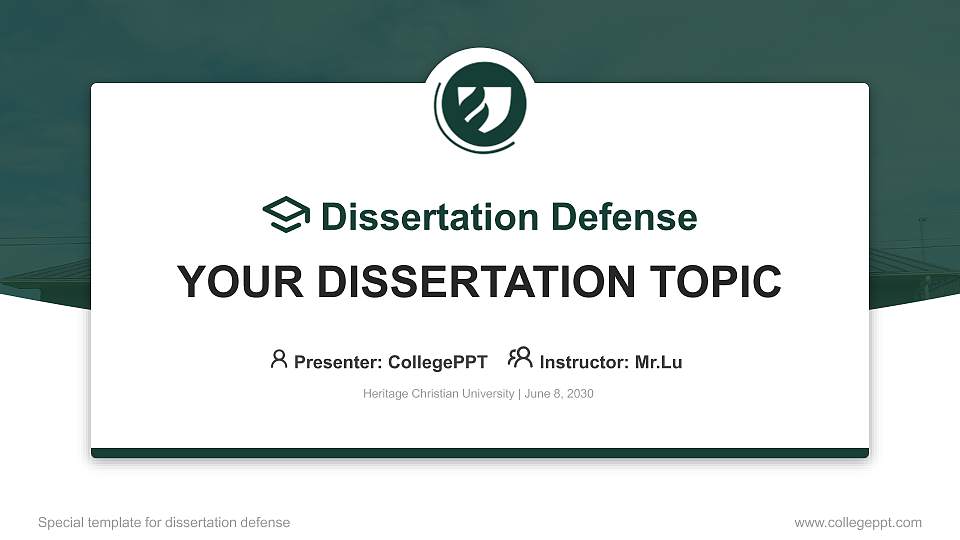 Dissertation Defense

YOUR DISSERTATION TOPIC

Presenter: CollegePPT Instructor: Mr.Lu

Heritage Christian University | June 8, 2030

Special template for dissertation defense

www.collegeppt.com